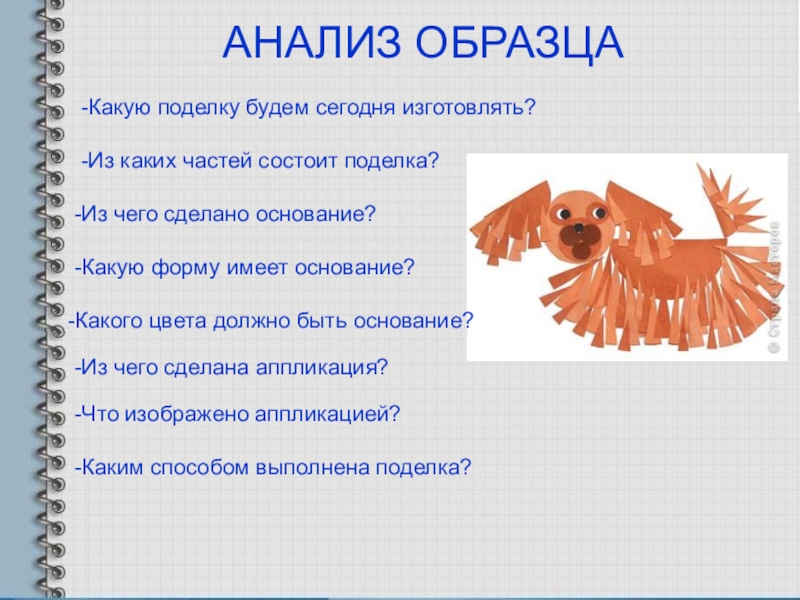 АНАЛИЗ ОБРАЗЦА

-Какую поделку будем сегодня изготовлять?

-Из каких частей состоит поделка?

-Из чего сделано основание?

-Какую форму имеет основание?

-Какого цвета должно быть основание?

-Из чего сделана аппликация?

-Что изображено аппликацией?

-Каким способом выполнена поделка?

© Страна Мастеров